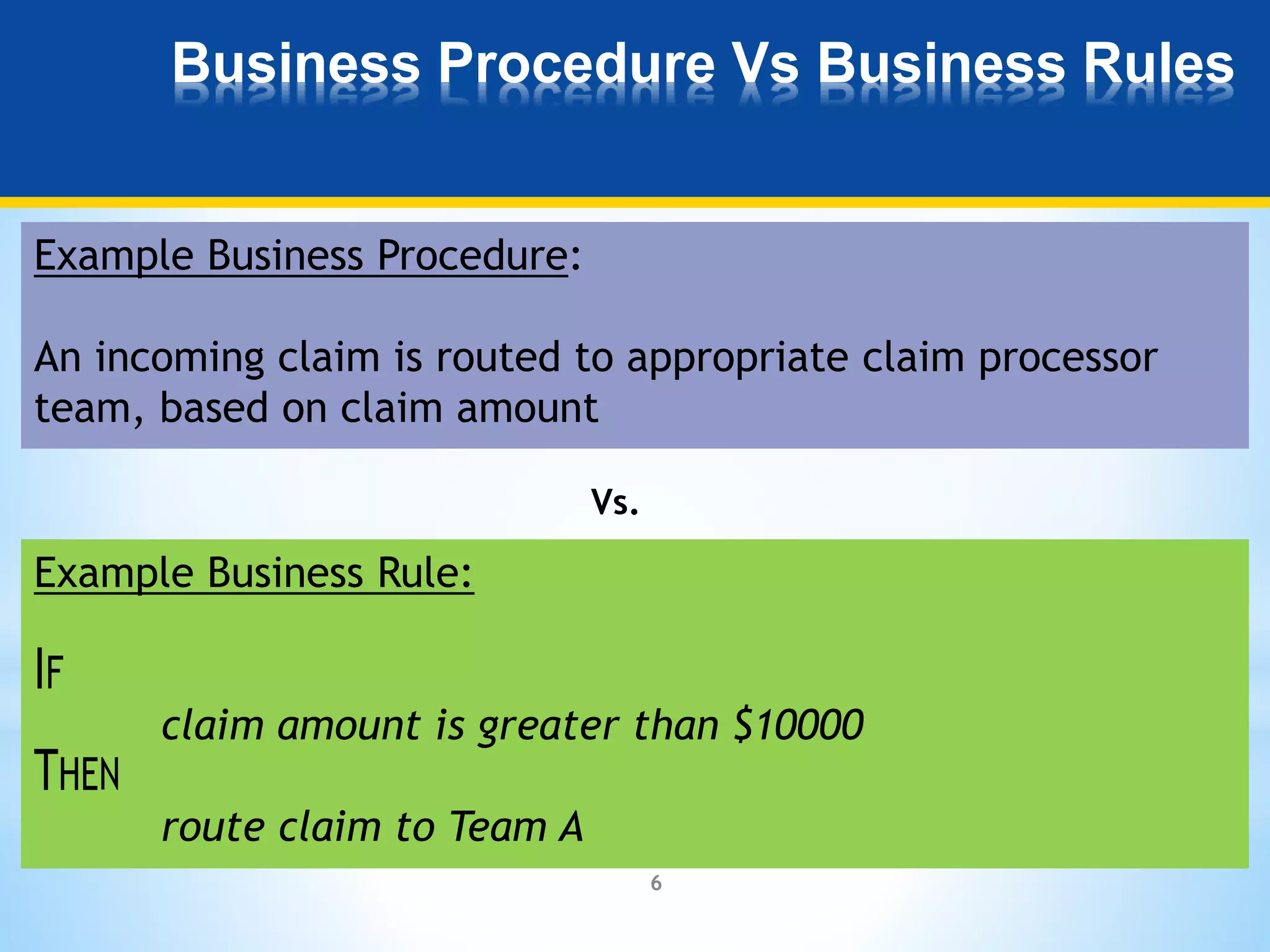 Business Procedure Vs Business Rules

Example Business Procedure:

An incoming claim is routed to appropriate claim processor team, based on claim amount

Vs.

Example Business Rule:

IF

claim amount is greater than \$10000

THEN

route claim to Team A

6